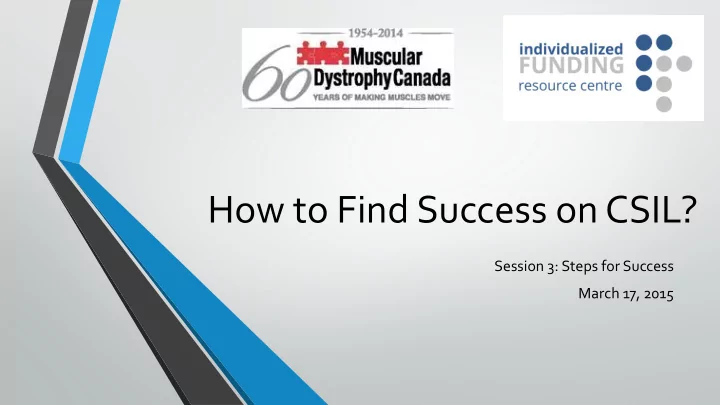 1954–2014
60 Muscular Dystrophy Canada
YEARS OF MAKING MUSCLES MOVE

individualized FUNDING resource centre

How to Find Success on CSIL?

Session 3: Steps for Success

March 17, 2015